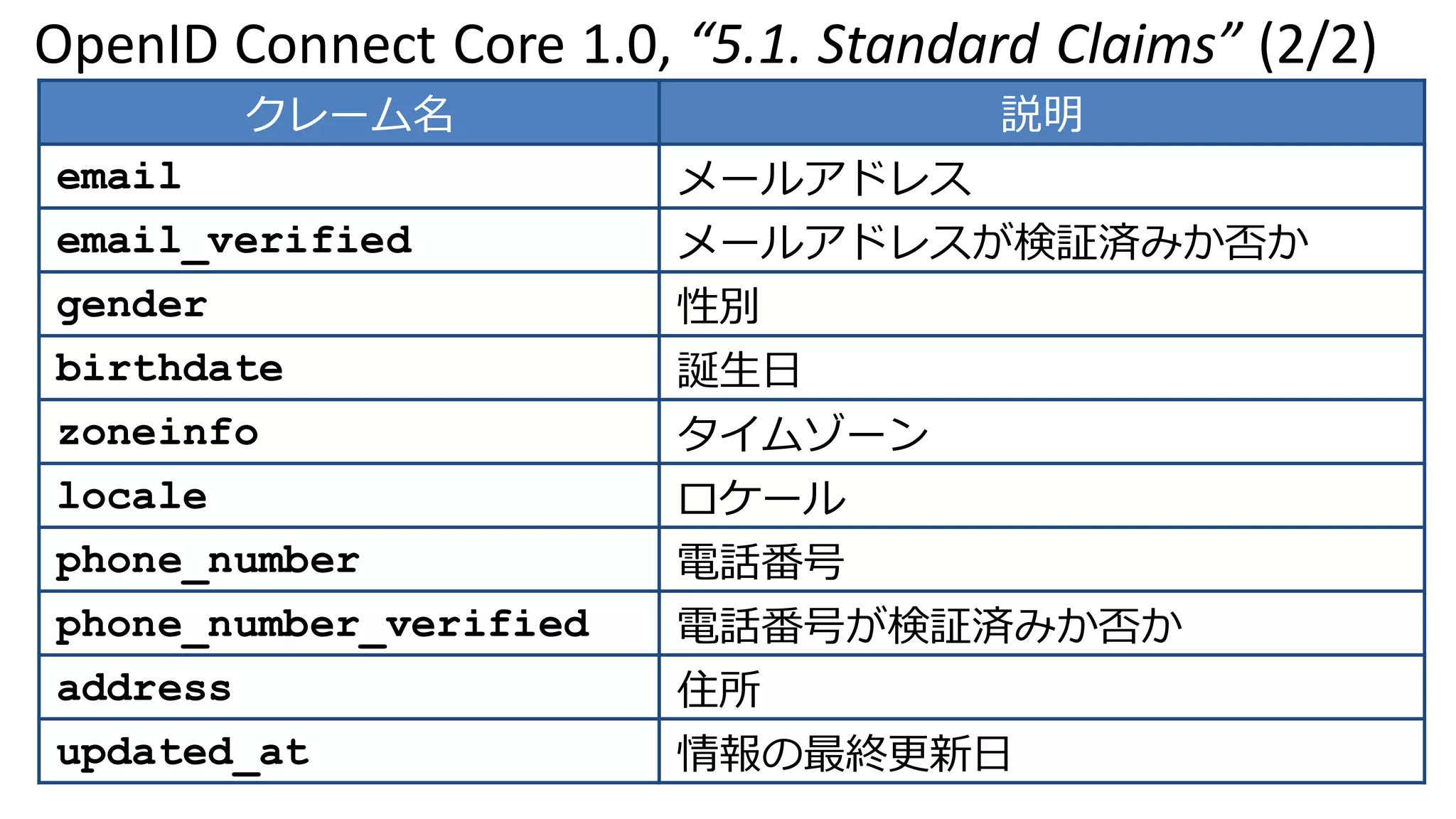 OpenID Connect Core 1.0, “5.1. Standard Claims” (2/2)

| クレーム名 | 説明 |
|---|---|
| email | メールアドレス |
| email_verified | メールアドレスが検証済みか否か |
| gender | 性別 |
| birthdate | 誕生日 |
| zoneinfo | タイムゾーン |
| locale | ロケール |
| phone_number | 電話番号 |
| phone_number_verified | 電話番号が検証済みか否か |
| address | 住所 |
| updated_at | 情報の最終更新日 |